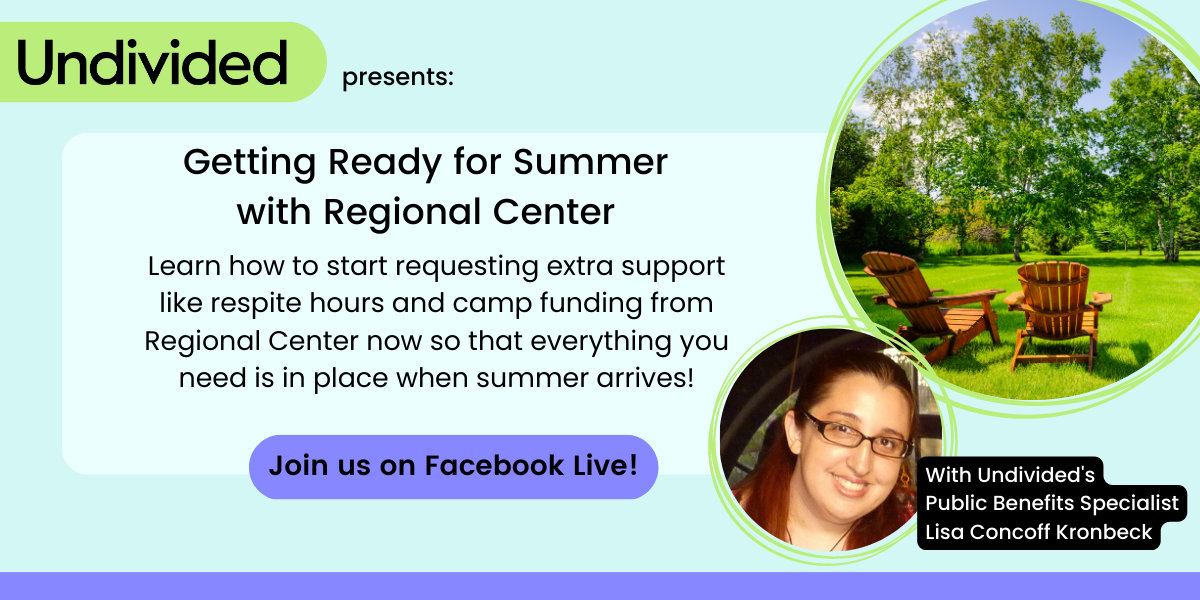 Undivided presents:

Getting Ready for Summer with Regional Center

Learn how to start requesting extra support like respite hours and camp funding from Regional Center now so that everything you need is in place when summer arrives!

Join us on Facebook Live!

With Undivided's Public Benefits Specialist Lisa Concoff Kronbeck